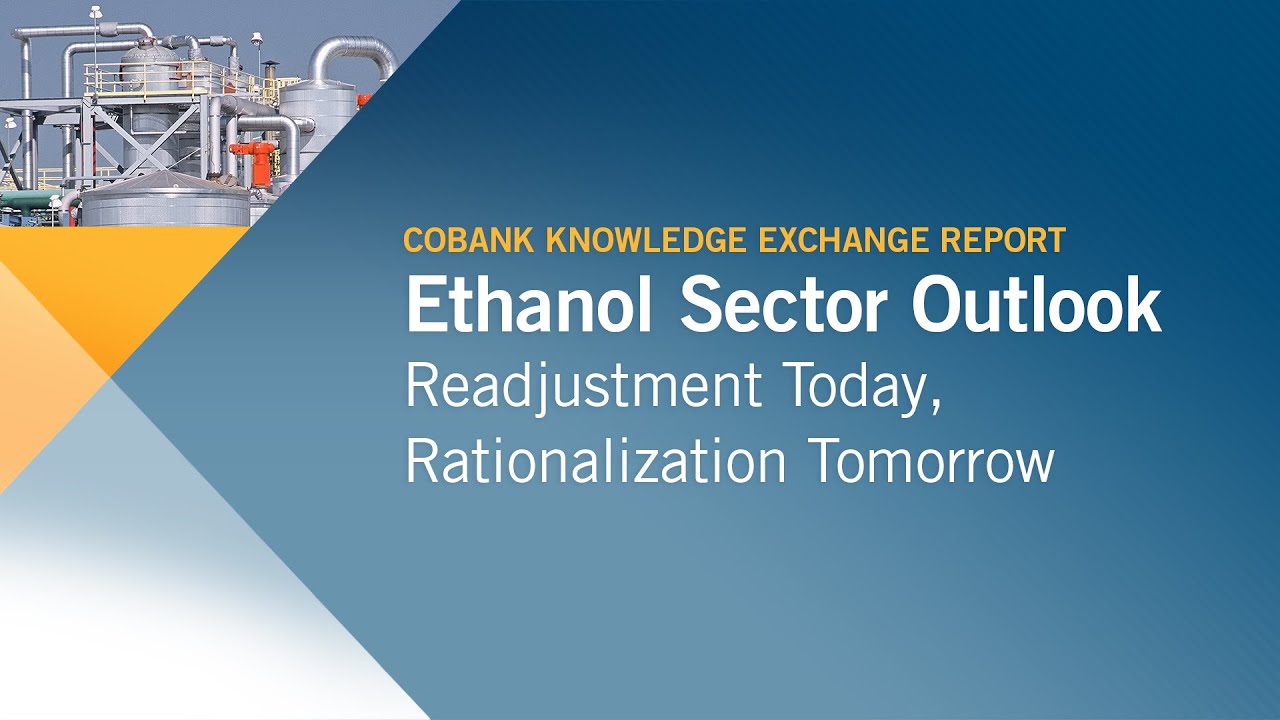 COBANK KNOWLEDGE EXCHANGE REPORT

Ethanol Sector Outlook

Readjustment Today,
Rationalization Tomorrow